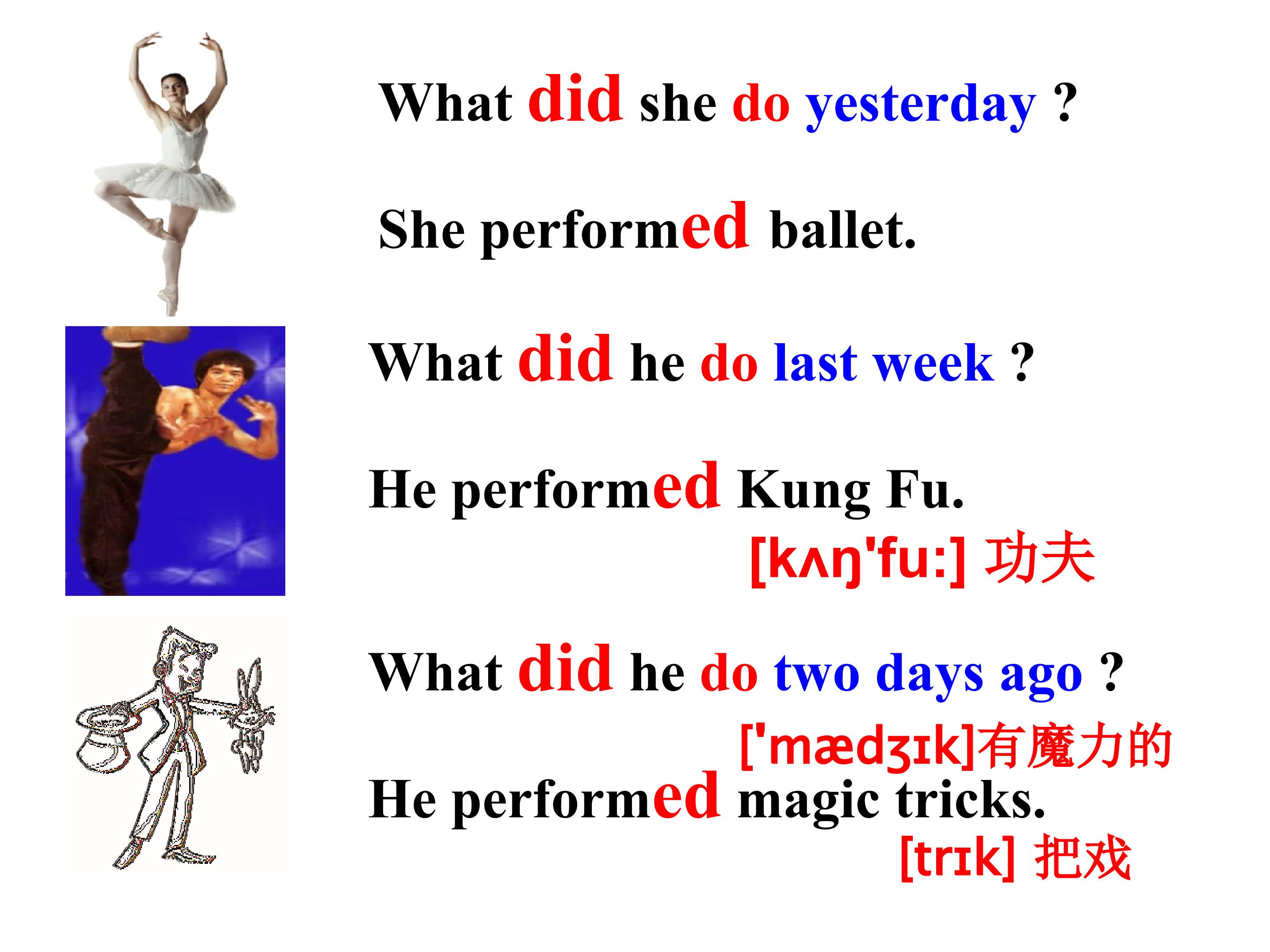 What did she do yesterday ?

She performed ballet.

What did he do last week ?

He performed Kung Fu.
[kʌŋ'fu:] 功夫

What did he do two days ago ?

['mædʒɪk]有魔力的
He performed magic tricks.
[trɪk] 把戏